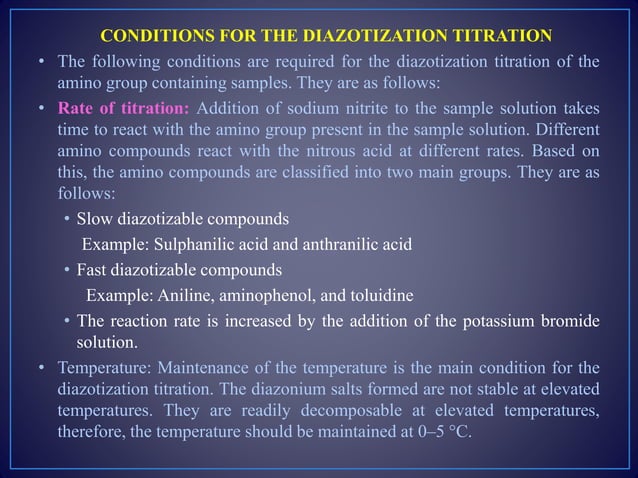 CONDITIONS FOR THE DIAZOTIZATION TITRATION

• The following conditions are required for the diazotization titration of the amino group containing samples. They are as follows:

• Rate of titration: Addition of sodium nitrite to the sample solution takes time to react with the amino group present in the sample solution. Different amino compounds react with the nitrous acid at different rates. Based on this, the amino compounds are classified into two main groups. They are as follows:

• Slow diazotizable compounds
Example: Sulphanilic acid and anthranilic acid

• Fast diazotizable compounds
Example: Aniline, aminophenol, and toluidine

• The reaction rate is increased by the addition of the potassium bromide solution.

• Temperature: Maintenance of the temperature is the main condition for the diazotization titration. The diazonium salts formed are not stable at elevated temperatures. They are readily decomposable at elevated temperatures, therefore, the temperature should be maintained at 0–5 °C.